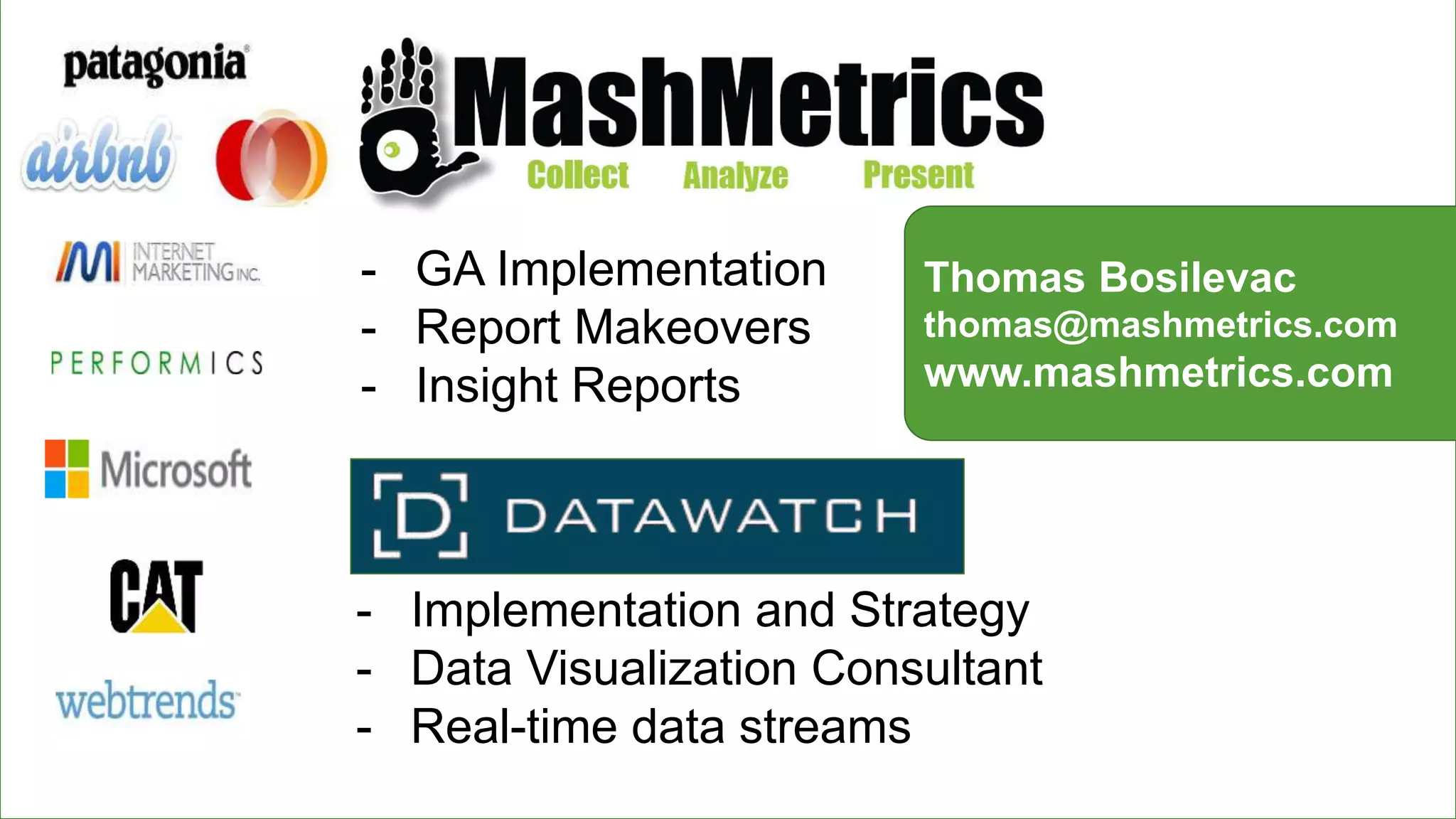 patagonia

airbnb

IMI INTERNET MARKETING INC.

PERFORMICS

Microsoft

CAT

webtrends

MashMetrics

Collect Analyze Present

- GA Implementation
- Report Makeovers
- Insight Reports

Thomas Bosilevac
thomas@mashmetrics.com
www.mashmetrics.com

D DATAWATCH

- Implementation and Strategy
- Data Visualization Consultant
- Real-time data streams